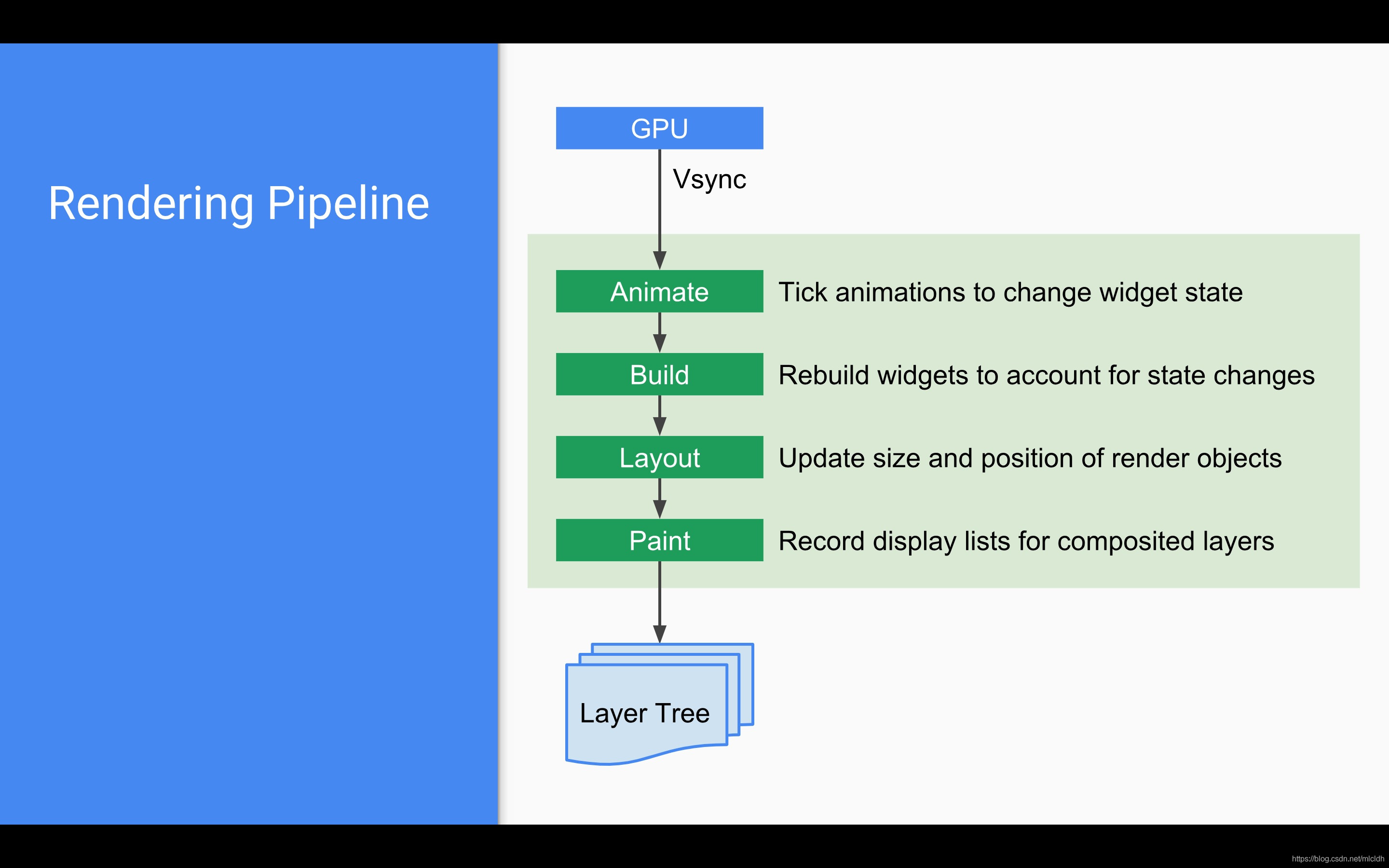 Rendering Pipeline

GPU

Vsync

Animate

Tick animations to change widget state

Build

Rebuild widgets to account for state changes

Layout

Update size and position of render objects

Paint

Record display lists for composited layers

Layer Tree

https://blog.csdn.net/mlcldh